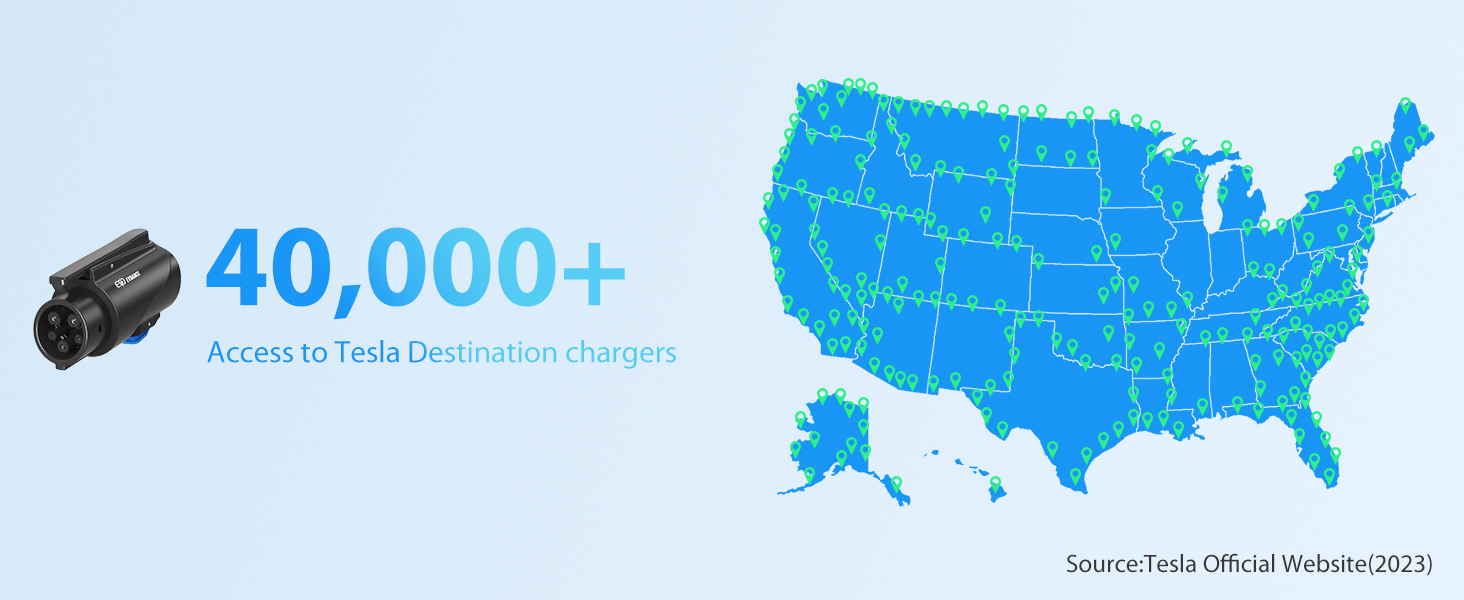 40,000+

Access to Tesla Destination chargers

Source:Tesla Official Website(2023)